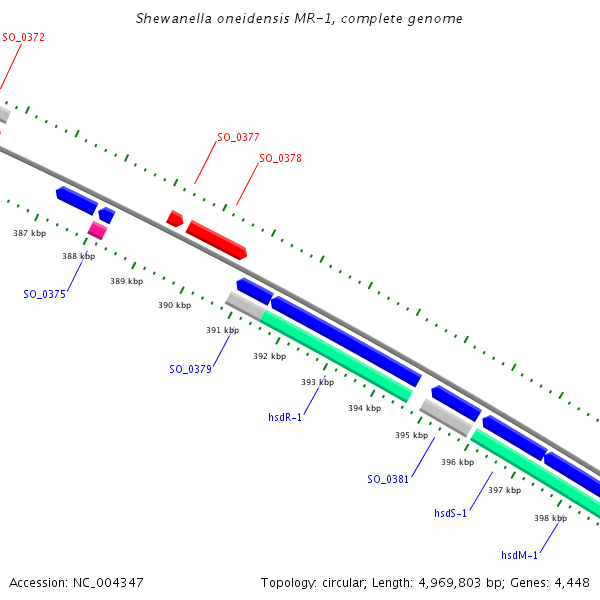 Shewanella oneidensis MR-1, complete genome

SO_0372

SO_0377

SO_0378

387 kbp

388 kbp

SO_0375

389 kbp

390 kbp

391 kbp

SO_0379

392 kbp

393 kbp

hsdR-1

394 kbp

395 kbp

SO_0381

396 kbp

397 kbp

hsdS-1

398 kbp

hsdM-1

Accession: NC_004347

Topology: circular; Length: 4,969,803 bp; Genes: 4,448